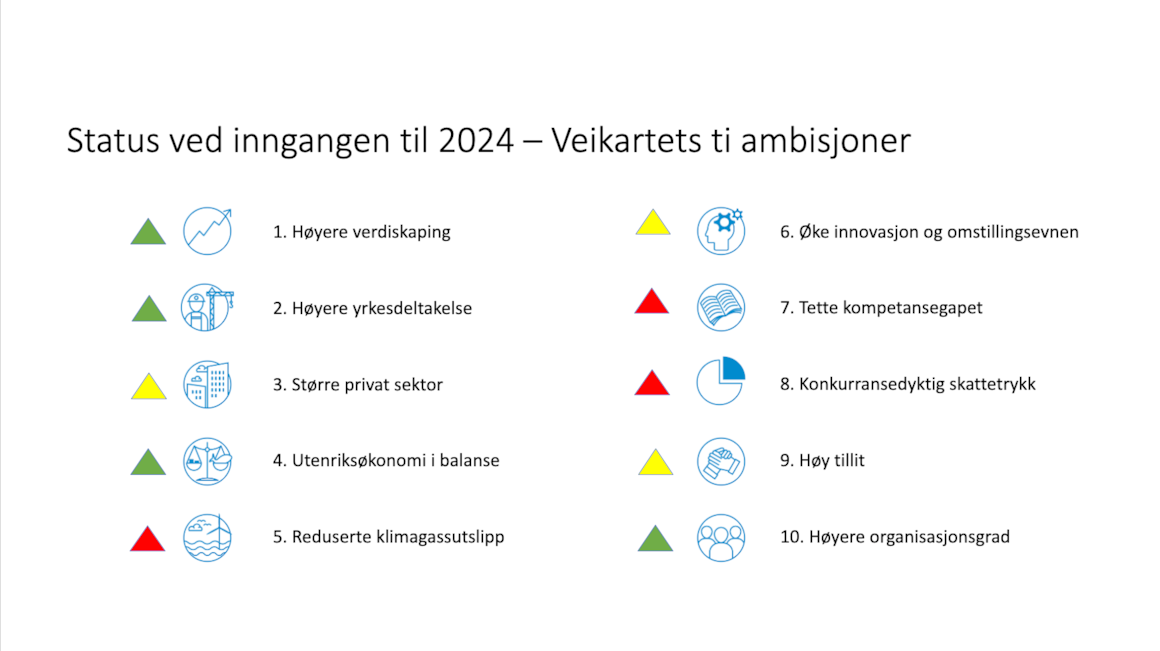 Status ved inngangen til 2024 – Veikartets ti ambisjoner

1. Høyere verdiskaping

2. Høyere yrkesdeltakelse

3. Større privat sektor

4. Utenriksøkonomi i balanse

5. Reduserte klimagassutslipp

6. Øke innovasjon og omstillingsevnen

7. Tette kompetansegapet

8. Konkurransedyktig skattetrykk

9. Høy tillit

10. Høyere organisasjonsgrad